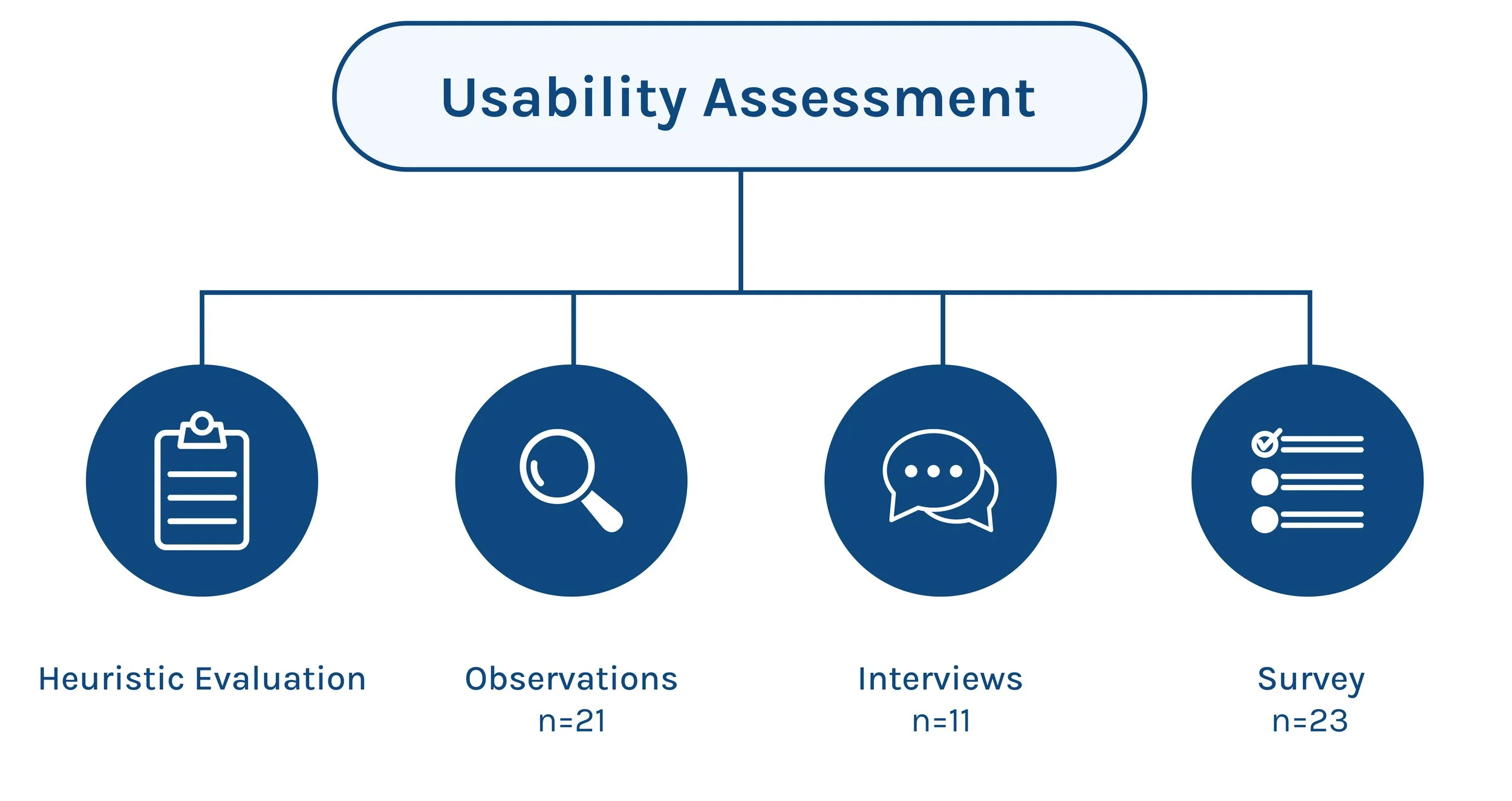 Usability Assessment

Heuristic Evaluation

Observations
n=21

Interviews
n=11

Survey
n=23